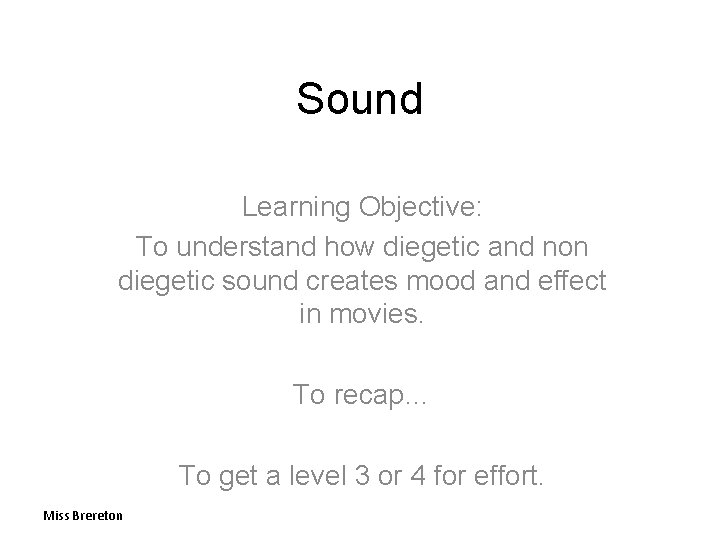 Sound

Learning Objective:
To understand how diegetic and non diegetic sound creates mood and effect in movies.

To recap...

To get a level 3 or 4 for effort.

Miss Brereton